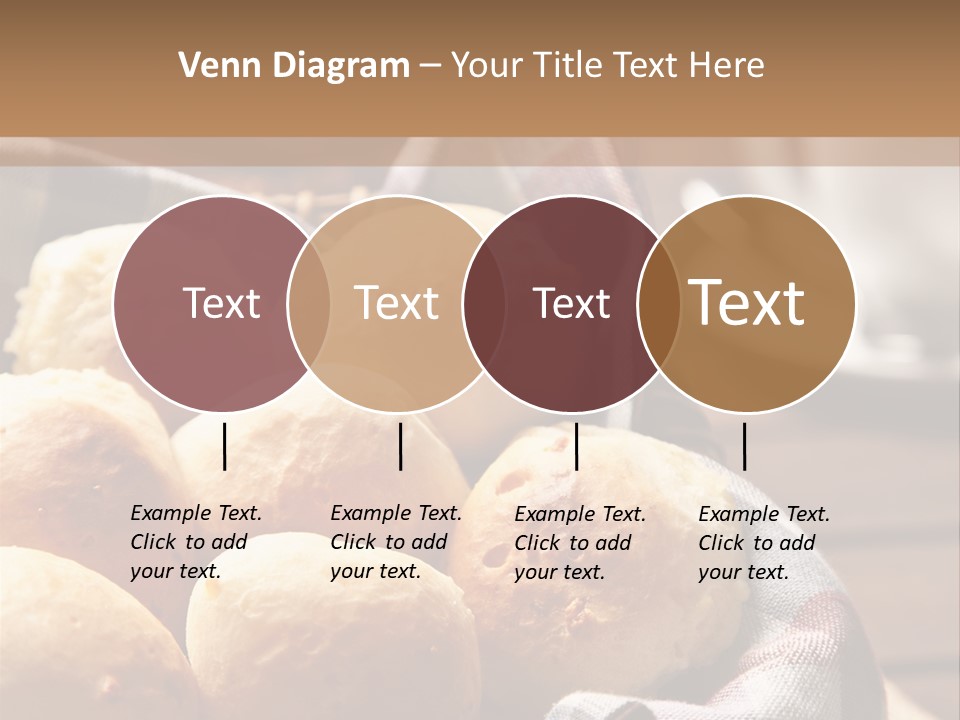 Venn Diagram – Your Title Text Here

Text

Text

Text

Text

Example Text. Click to add your text.

Example Text. Click to add your text.

Example Text. Click to add your text.

Example Text. Click to add your text.